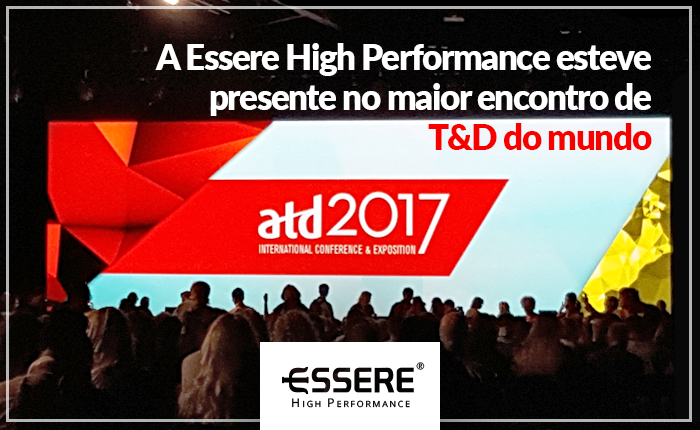 A Essere High Performance esteve presente no maior encontro de T&D do mundo

atd2017
INTERNATIONAL CONFERENCE & EXPOSITION

ESSERE®
HIGH PERFORMANCE